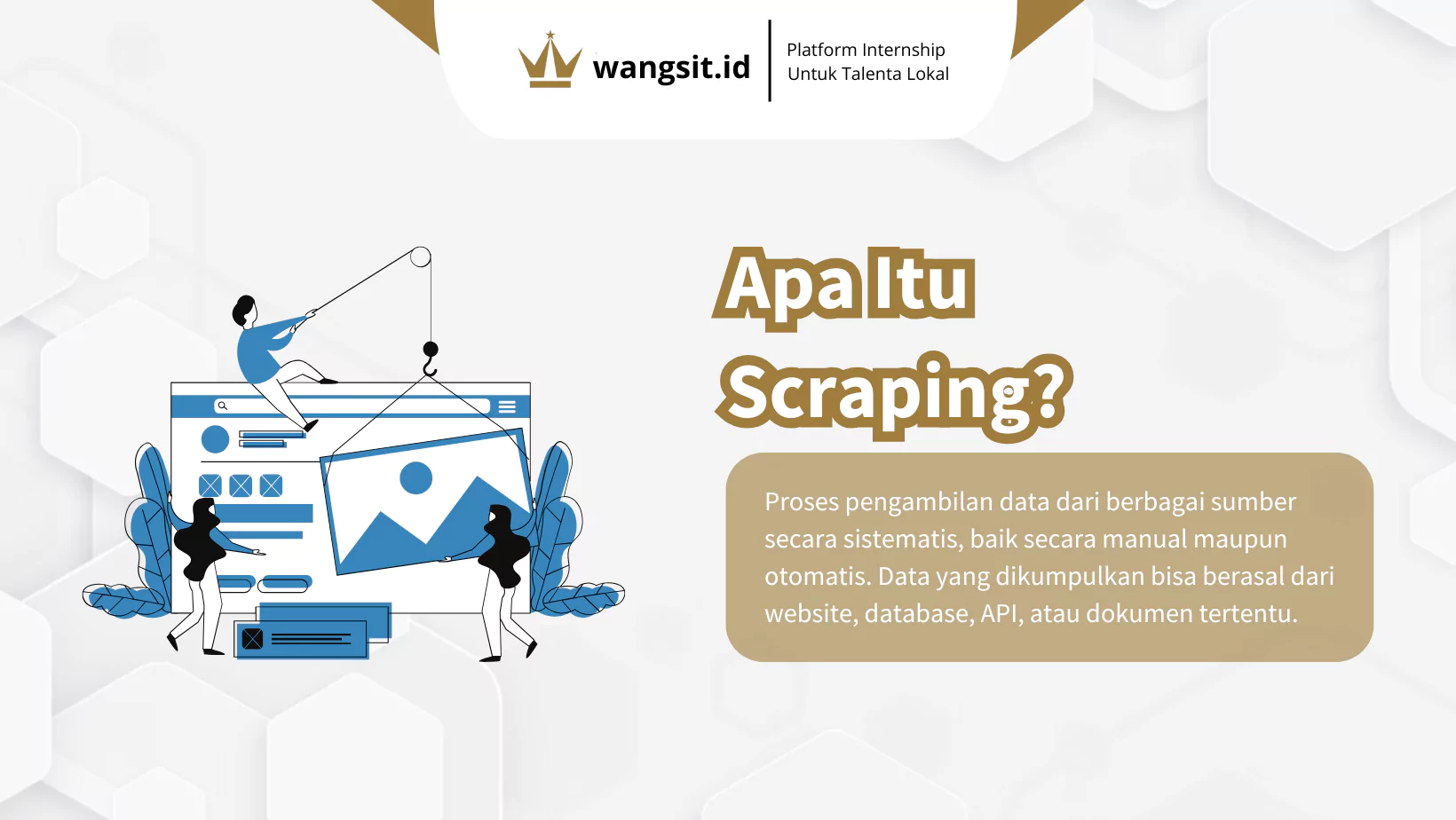 wangsit.id

Platform Internship
Untuk Talenta Lokal

Apa Itu
Scraping?

Proses pengambilan data dari berbagai sumber secara sistematis, baik secara manual maupun otomatis. Data yang dikumpulkan bisa berasal dari website, database, API, atau dokumen tertentu.